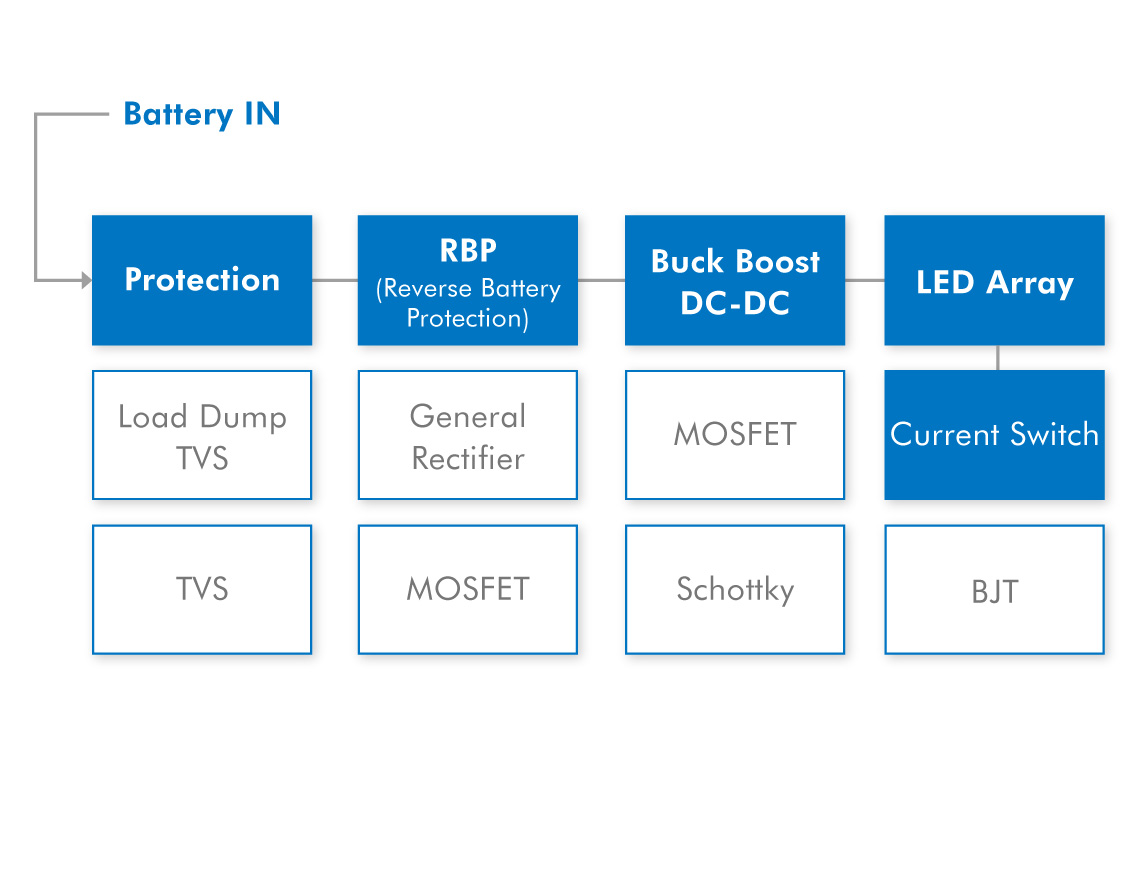 Battery IN

Protection

RBP
(Reverse Battery Protection)

Buck Boost DC-DC

LED Array

Load Dump TVS

General Rectifier

MOSFET

Current Switch

TVS

MOSFET

Schottky

BJT